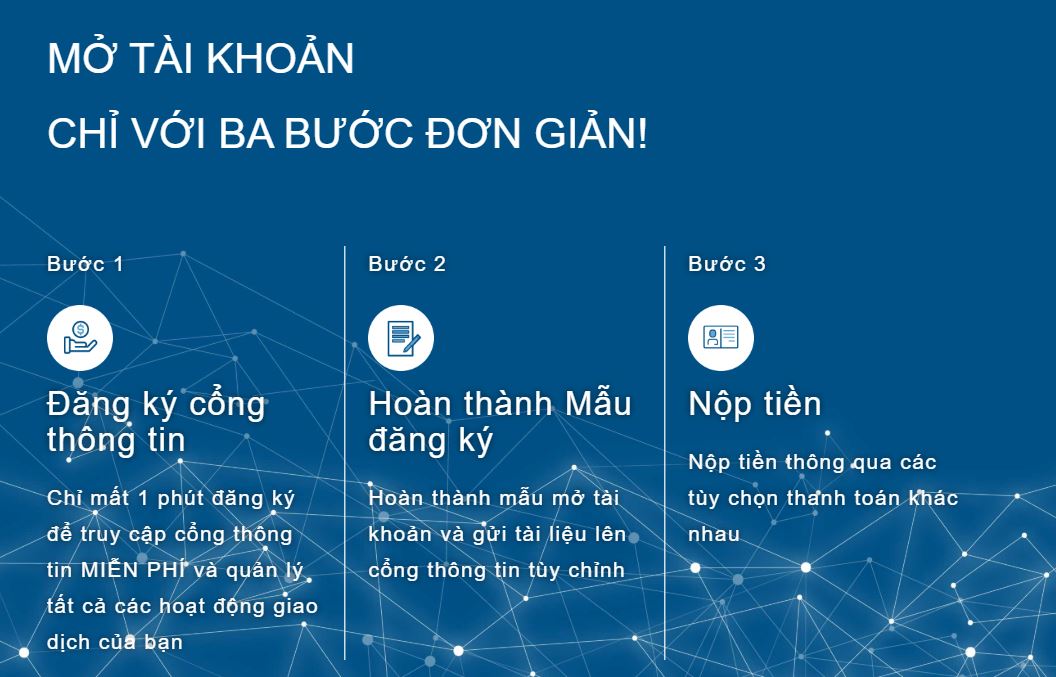 MỞ TÀI KHOẢN

CHỈ VỚI BA BƯỚC ĐƠN GIẢN!

Bước 1

Đăng ký cổng thông tin

Chỉ mất 1 phút đăng ký để truy cập cổng thông tin MIỄN PHÍ và quản lý tất cả các hoạt động giao dịch của bạn

Bước 2

Hoàn thành Mẫu đăng ký

Hoàn thành mẫu mở tài khoản và gửi tài liệu lên cổng thông tin tùy chỉnh

Bước 3

Nộp tiền

Nộp tiền thông qua các tùy chọn thanh toán khác nhau